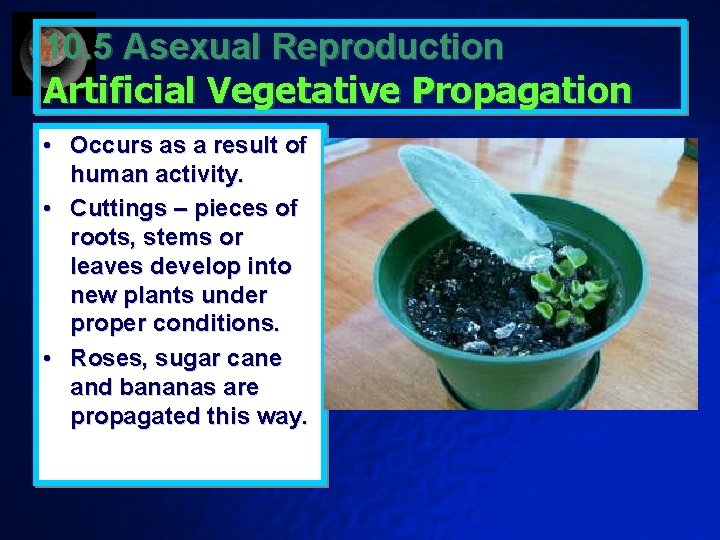 10.5 Asexual Reproduction
Artificial Vegetative Propagation

• Occurs as a result of human activity.
• Cuttings – pieces of roots, stems or leaves develop into new plants under proper conditions.
• Roses, sugar cane and bananas are propagated this way.